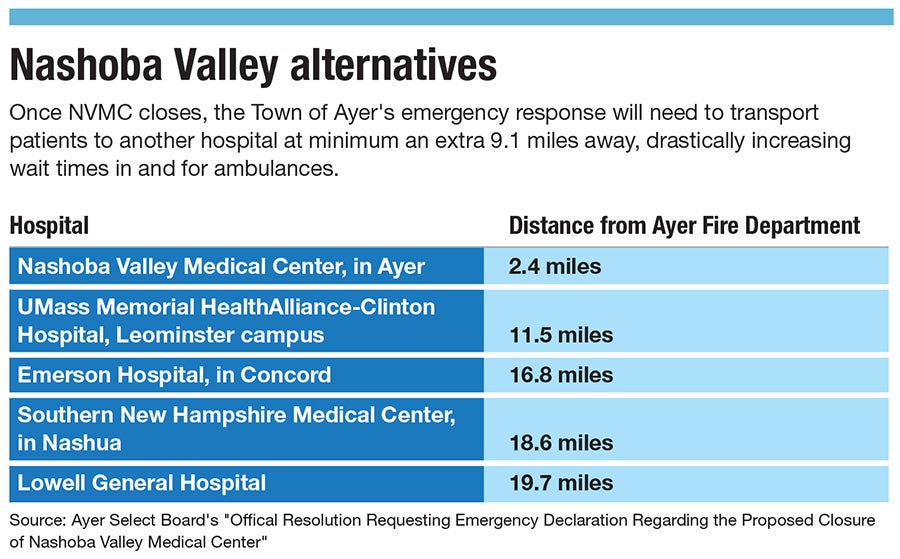 Nashoba Valley alternatives

Once NVMC closes, the Town of Ayer's emergency response will need to transport patients to another hospital at minimum an extra 9.1 miles away, drastically increasing wait times in and for ambulances.

| Hospital | Distance from Ayer Fire Department |
|---|---|
| Nashoba Valley Medical Center, in Ayer | 2.4 miles |
| UMass Memorial HealthAlliance-Clinton Hospital, Leominster campus | 11.5 miles |
| Emerson Hospital, in Concord | 16.8 miles |
| Southern New Hampshire Medical Center, in Nashua | 18.6 miles |
| Lowell General Hospital | 19.7 miles |

Source: Ayer Select Board's "Offical Resolution Requesting Emergency Declaration Regarding the Proposed Closure of Nashoba Valley Medical Center"